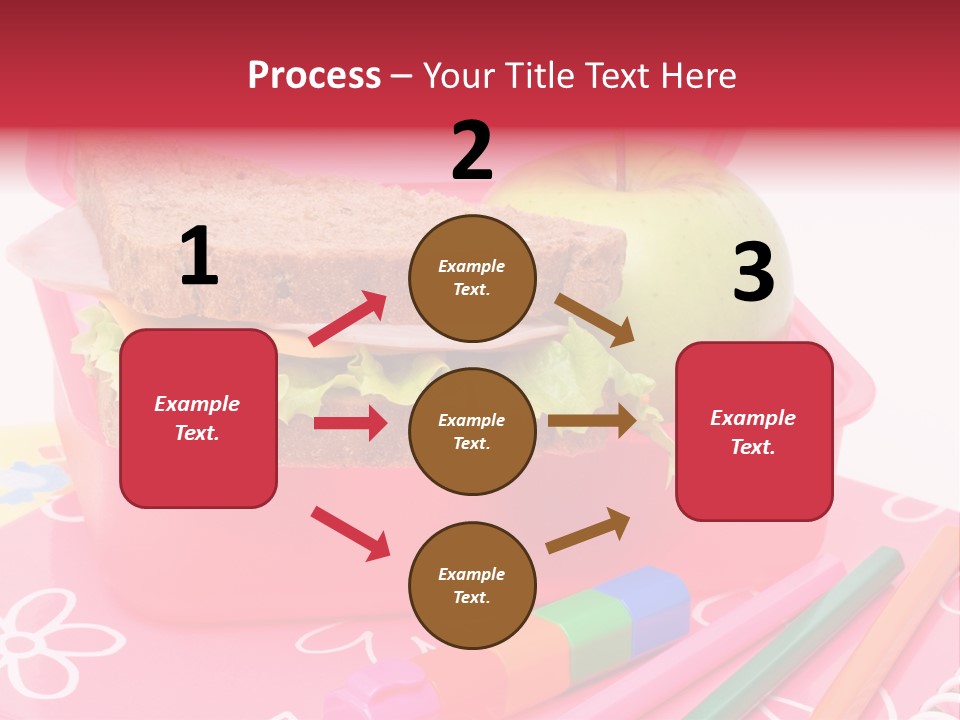 Process – Your Title Text Here

1

Example Text.

2

Example Text.

Example Text.

Example Text.

3

Example Text.